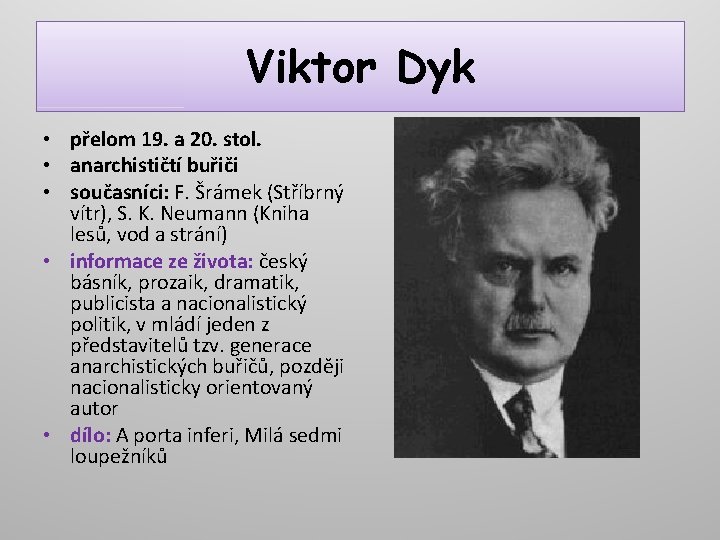 Viktor Dyk

• přelom 19. a 20. stol.
• anarchističtí buřiči
• současníci: F. Šrámek (Stříbrný vítr), S. K. Neumann (Kniha lesů, vod a strání)
• informace ze života: český básník, prozaik, dramatik, publicista a nacionalistický politik, v mládí jeden z představitelů tzv. generace anarchistických buřičů, později nacionalisticky orientovaný autor
• dílo: A porta inferi, Milá sedmi loupežníků